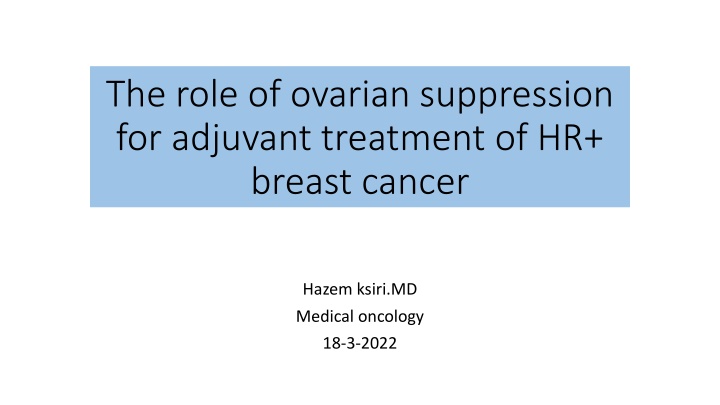 The role of ovarian suppression for adjuvant treatment of HR+ breast cancer

Hazem ksiri.MD
Medical oncology
18-3-2022